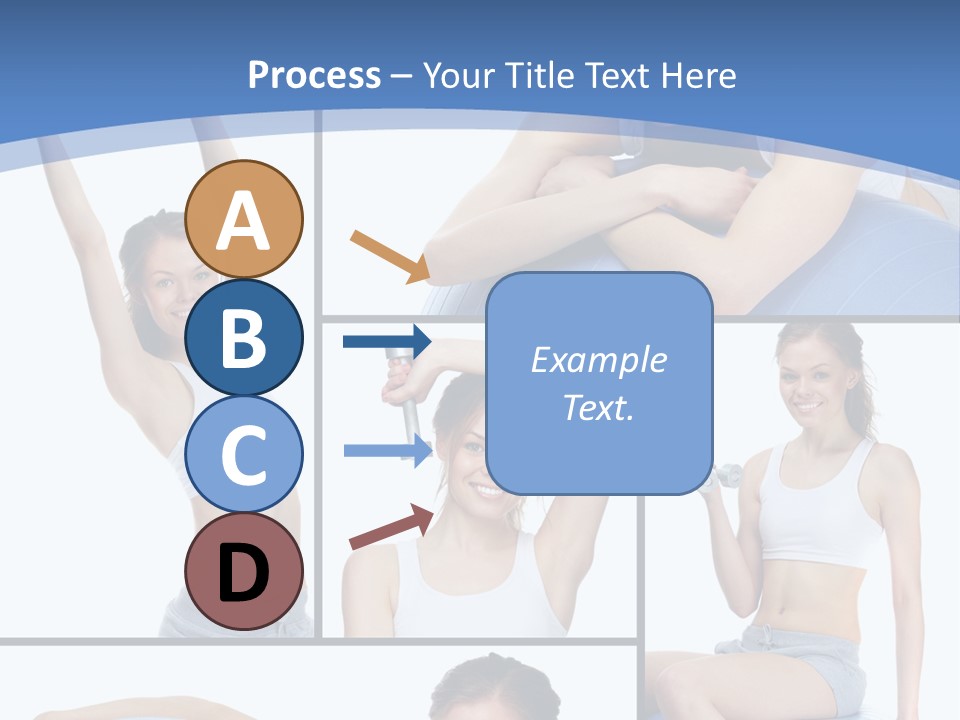 Process – Your Title Text Here

A

B

C

D

Example Text.